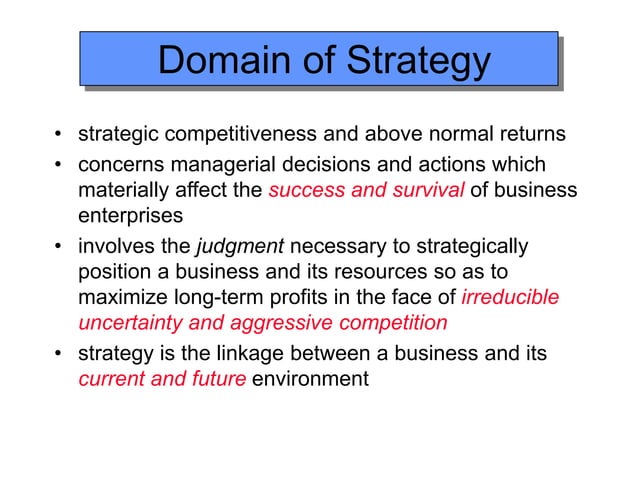 Domain of Strategy

• strategic competitiveness and above normal returns
• concerns managerial decisions and actions which materially affect the success and survival of business enterprises
• involves the judgment necessary to strategically position a business and its resources so as to maximize long-term profits in the face of irreducible uncertainty and aggressive competition
• strategy is the linkage between a business and its current and future environment